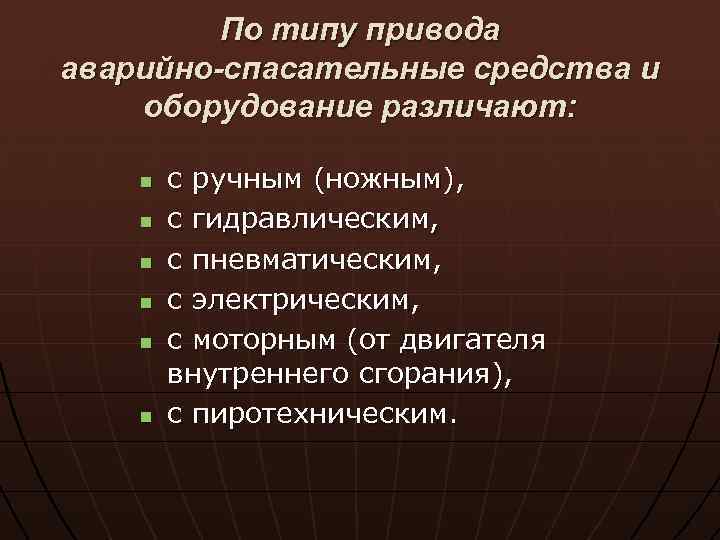 По типу привода аварийно-спасательные средства и оборудование различают:

- с ручным (ножным),
- с гидравлическим,
- с пневматическим,
- с электрическим,
- с моторным (от двигателя внутреннего сгорания),
- с пиротехническим.